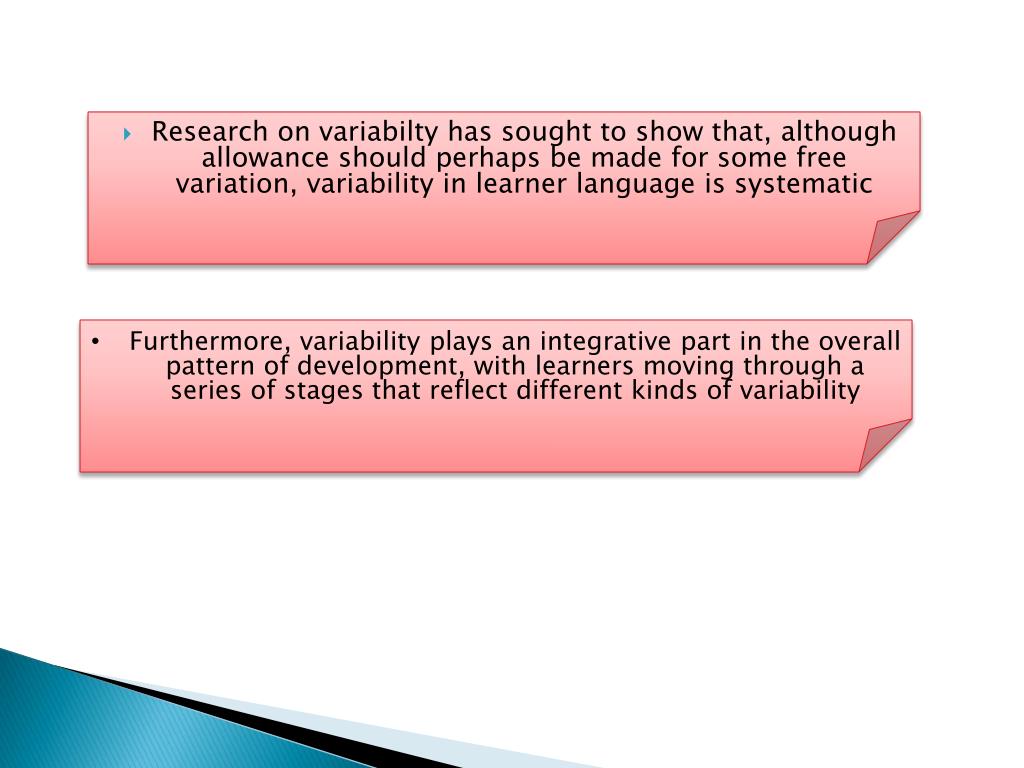 Research on variabilty has sought to show that, although allowance should perhaps be made for some free variation, variability in learner language is systematic

• Furthermore, variability plays an integrative part in the overall pattern of development, with learners moving through a series of stages that reflect different kinds of variability